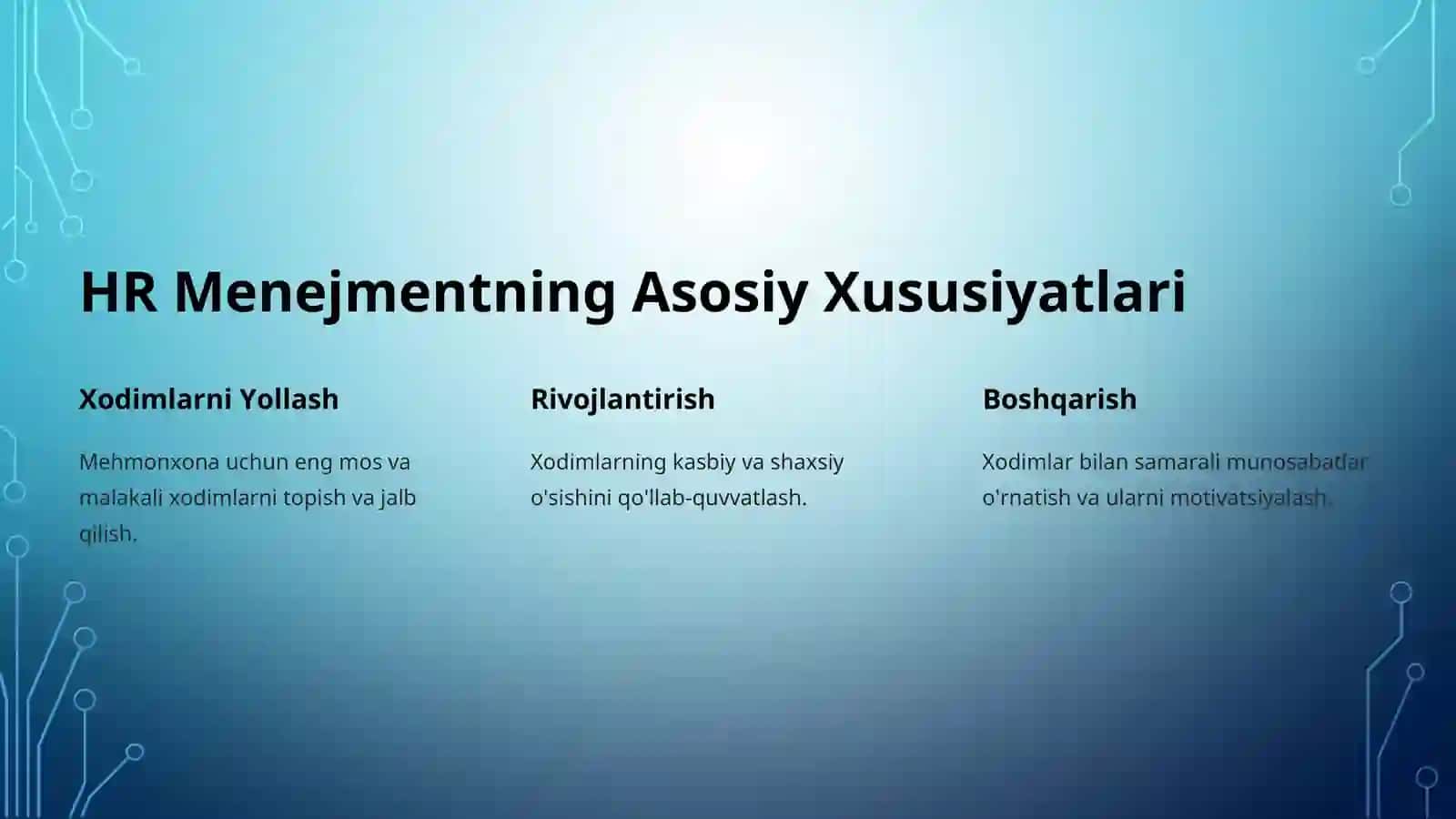 HR Menejmentning Asosiy Xususiyatlari

Xodimlarni Yollash

Mehmonxona uchun eng mos va malakali xodimlarni topish va jalb qilish.

Rivojlantirish

Xodimlarning kasbiy va shaxsiy o'sishini qo'llab-quvvatlash.

Boshqarish

Xodimlar bilan samarali munosabatlar o'rnatish va ularni motivatsiyalash.